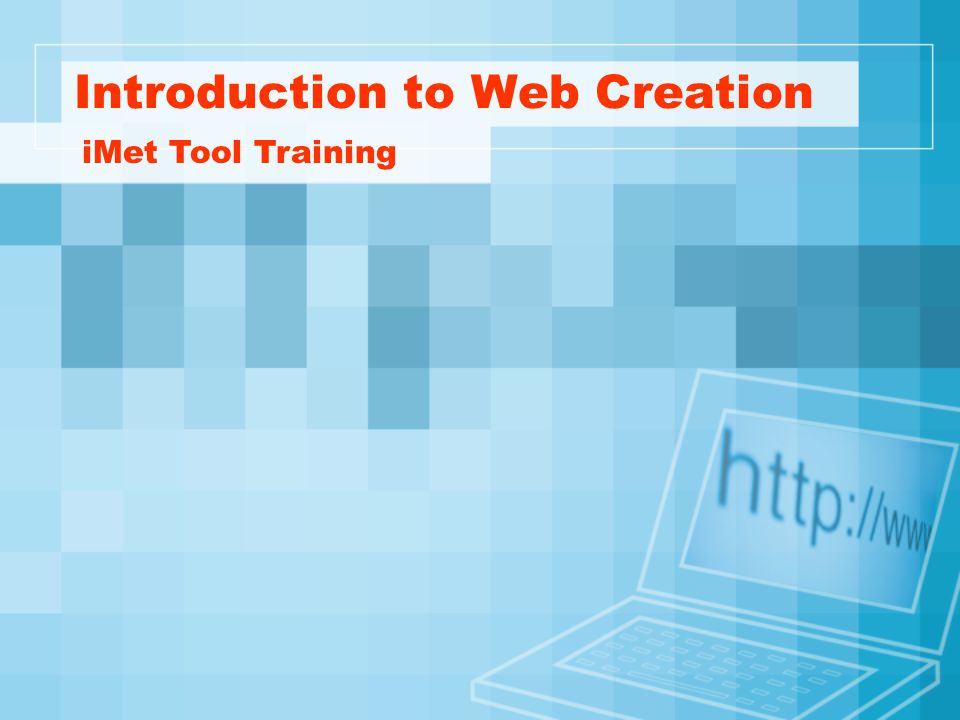 Introduction to Web Creation

iMet Tool Training

http://www